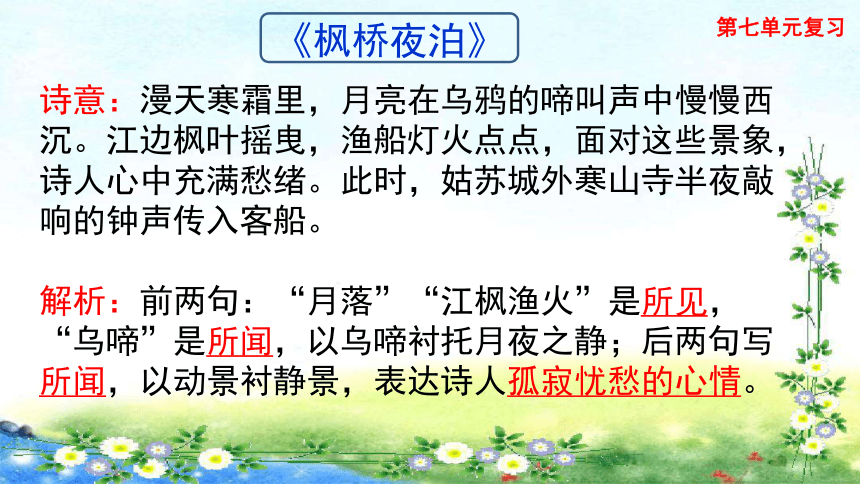 《枫桥夜泊》

第七单元复习

诗意：漫天寒霜里，月亮在乌鸦的啼叫声中慢慢西沉。江边枫叶摇曳，渔船灯火点点，面对这些景象，诗人心中充满愁绪。此时，姑苏城外寒山寺半夜敲响的钟声传入客船。

解析：前两句：“月落”“江枫渔火”是所见，“乌啼”是所闻，以乌啼衬托月夜之静；后两句写所闻，以动景衬静景，表达诗人孤寂忧愁的心情。